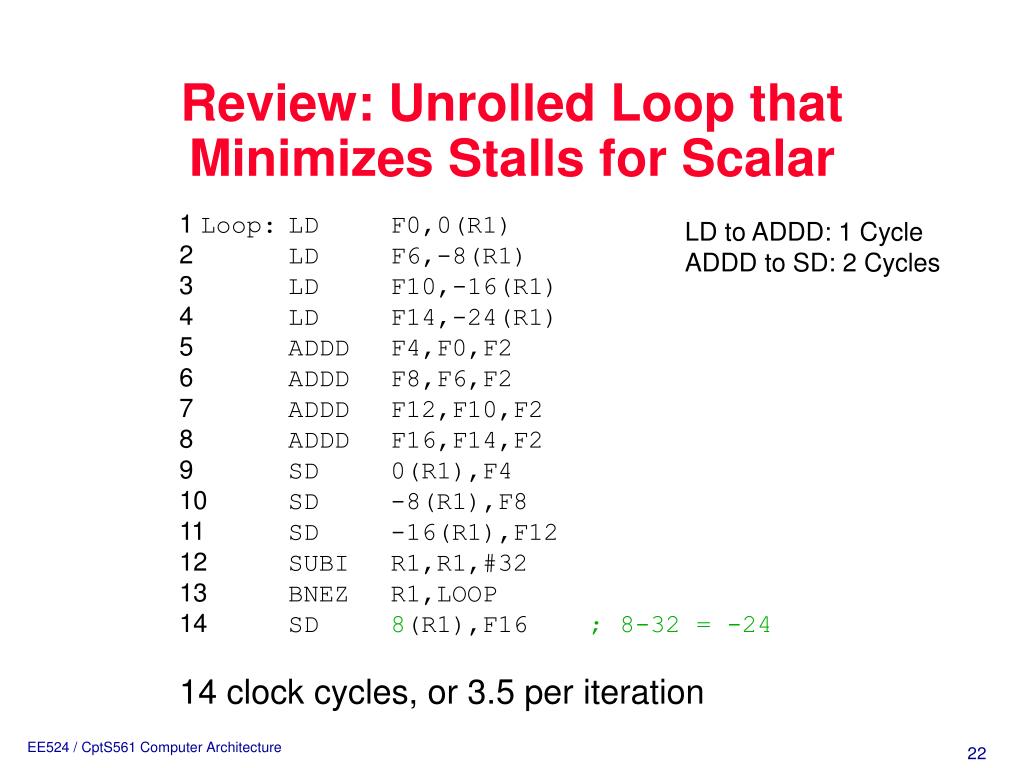 Review: Unrolled Loop that Minimizes Stalls for Scalar

1 Loop: LD F0,0(R1)
2 LD F6,-8(R1)
3 LD F10,-16(R1)
4 LD F14,-24(R1)
5 ADDD F4,F0,F2
6 ADDD F8,F6,F2
7 ADDD F12,F10,F2
8 ADDD F16,F14,F2
9 SD 0(R1),F4
10 SD -8(R1),F8
11 SD -16(R1),F12
12 SUBI R1,R1,#32
13 BNEZ R1,LOOP
14 SD 8(R1),F16 ; 8-32 = -24

LD to ADDD: 1 Cycle
ADDD to SD: 2 Cycles

14 clock cycles, or 3.5 per iteration

EE524 / CptS561 Computer Architecture

22